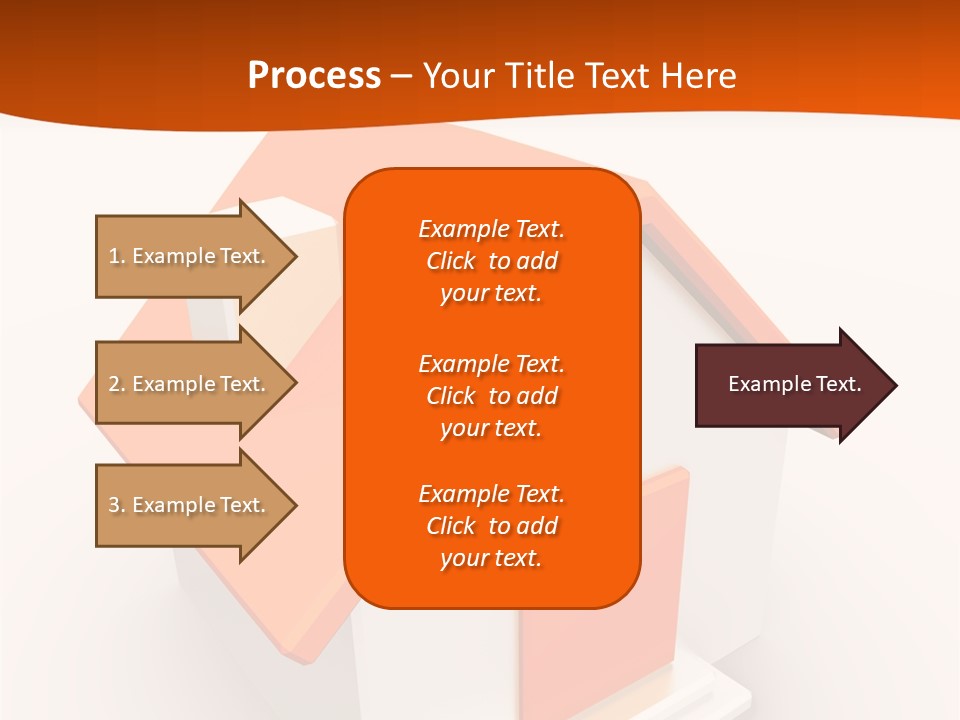 Process – Your Title Text Here

1. Example Text.

2. Example Text.

3. Example Text.

Example Text. Click to add your text.

Example Text. Click to add your text.

Example Text. Click to add your text.

Example Text.